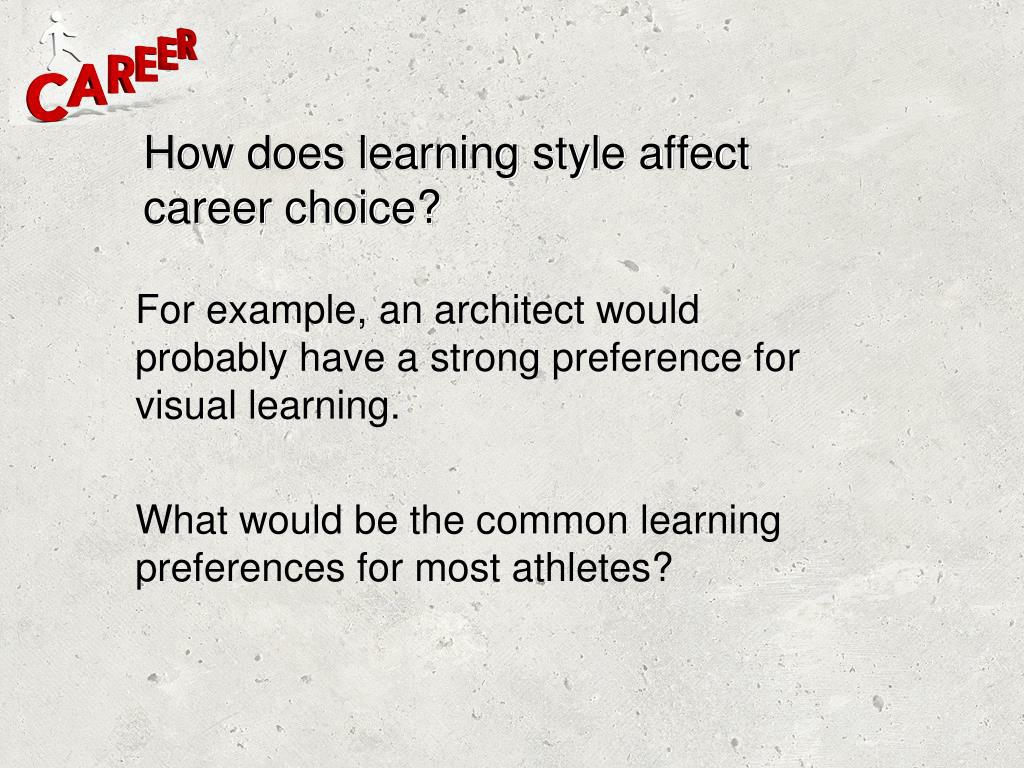 CAREER

How does learning style affect career choice?

For example, an architect would probably have a strong preference for visual learning.

What would be the common learning preferences for most athletes?